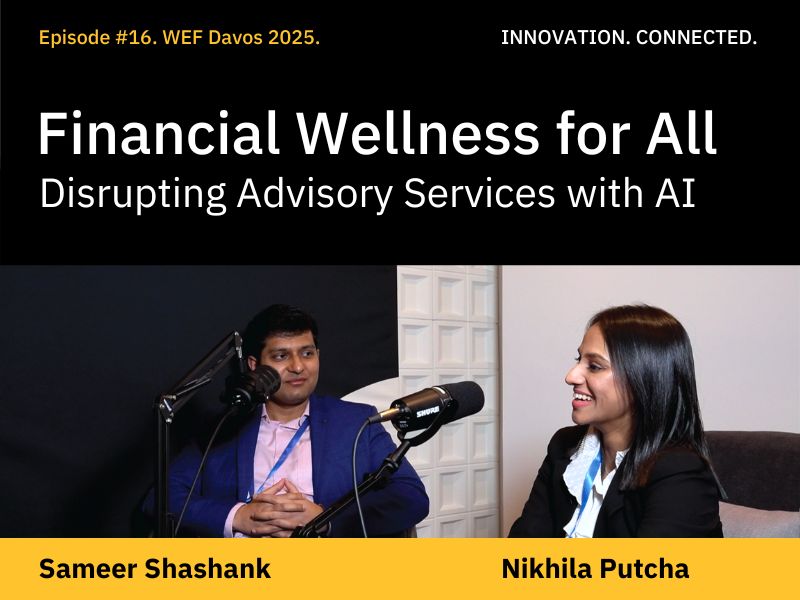 Episode #16. WEF Davos 2025.

INNOVATION. CONNECTED.

Financial Wellness for All
Disrupting Advisory Services with AI

SHURE

Sameer Shashank

Nikhila Putcha